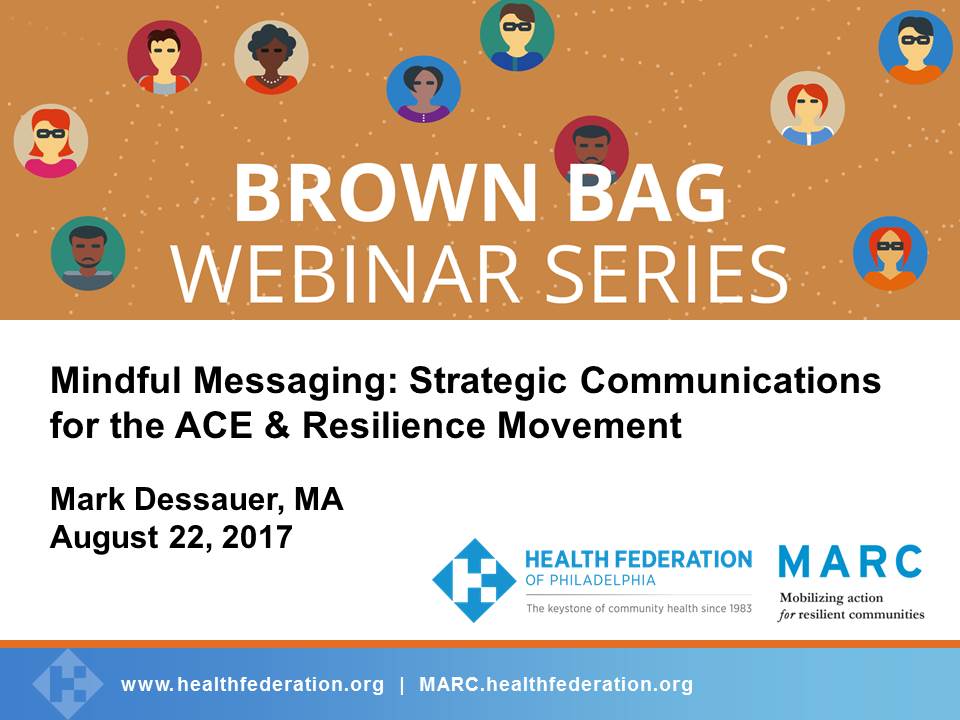 BROWN BAG
WEBINAR SERIES

Mindful Messaging: Strategic Communications for the ACE & Resilience Movement

Mark Dessauer, MA
August 22, 2017

HEALTH FEDERATION OF PHILADELPHIA
The keystone of community health since 1983

MARC
Mobilizing action for resilient communities

www.healthfederation.org | MARC.healthfederation.org